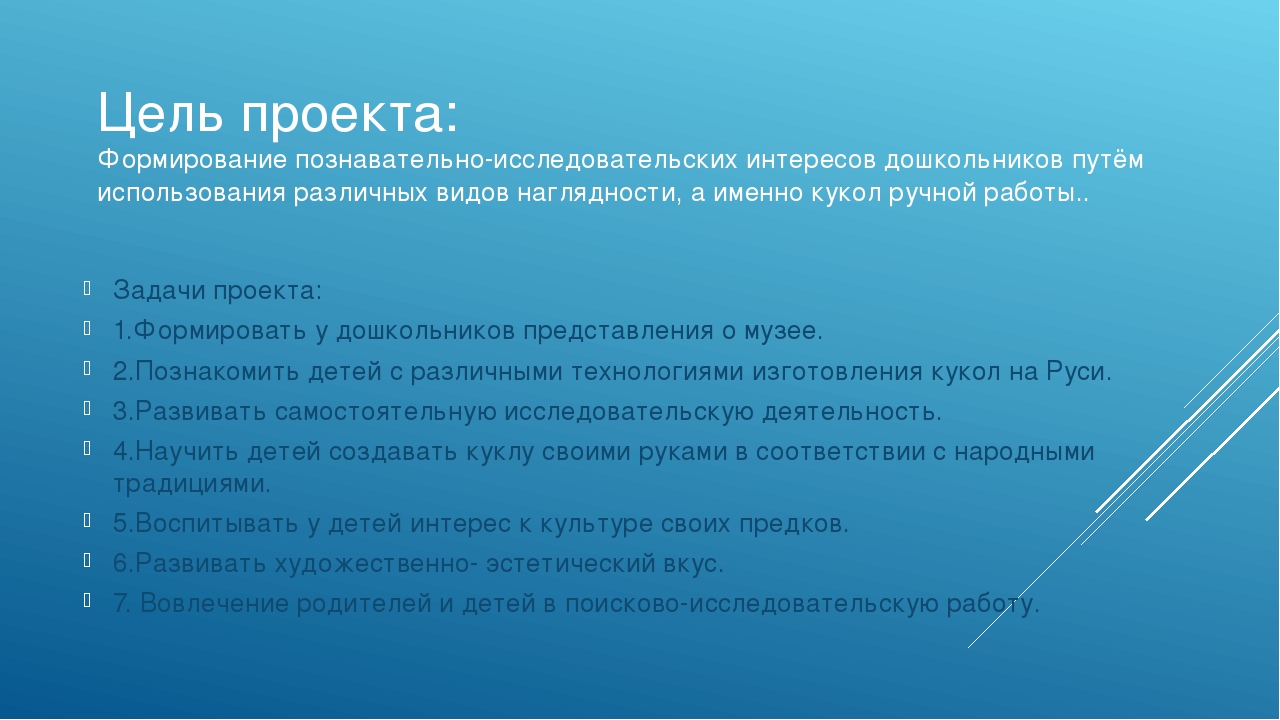 Цель проекта:
Формирование познавательно-исследовательских интересов дошкольников путём использования различных видов наглядности, а именно кукол ручной работы..

Задачи проекта:
1.Формировать у дошкольников представления о музее.
2.Познакомить детей с различными технологиями изготовления кукол на Руси.
3.Развивать самостоятельную исследовательскую деятельность.
4.Научить детей создавать куклу своими руками в соответствии с народными традициями.
5.Воспитывать у детей интерес к культуре своих предков.
6.Развивать художественно- эстетический вкус.
7. Вовлечение родителей и детей в поисково-исследовательскую работу.